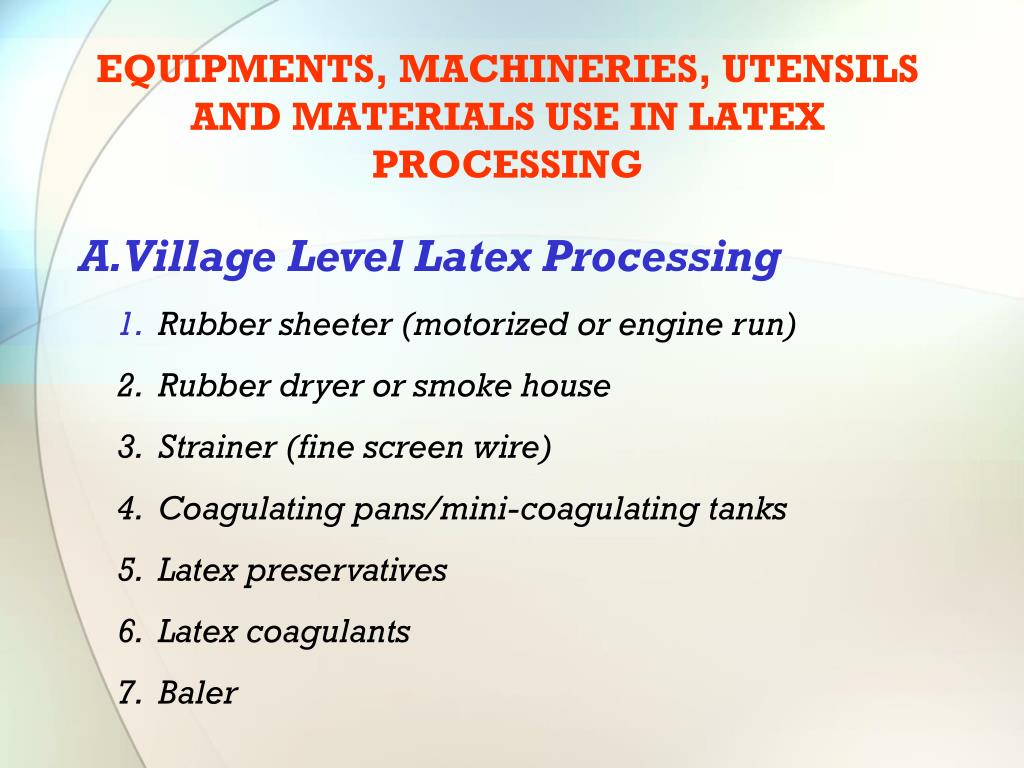 EQUIPMENTS, MACHINERIES, UTENSILS AND MATERIALS USE IN LATEX PROCESSING

A.Village Level Latex Processing

1. Rubber sheeter (motorized or engine run)
2. Rubber dryer or smoke house
3. Strainer (fine screen wire)
4. Coagulating pans/mini-coagulating tanks
5. Latex preservatives
6. Latex coagulants
7. Baler